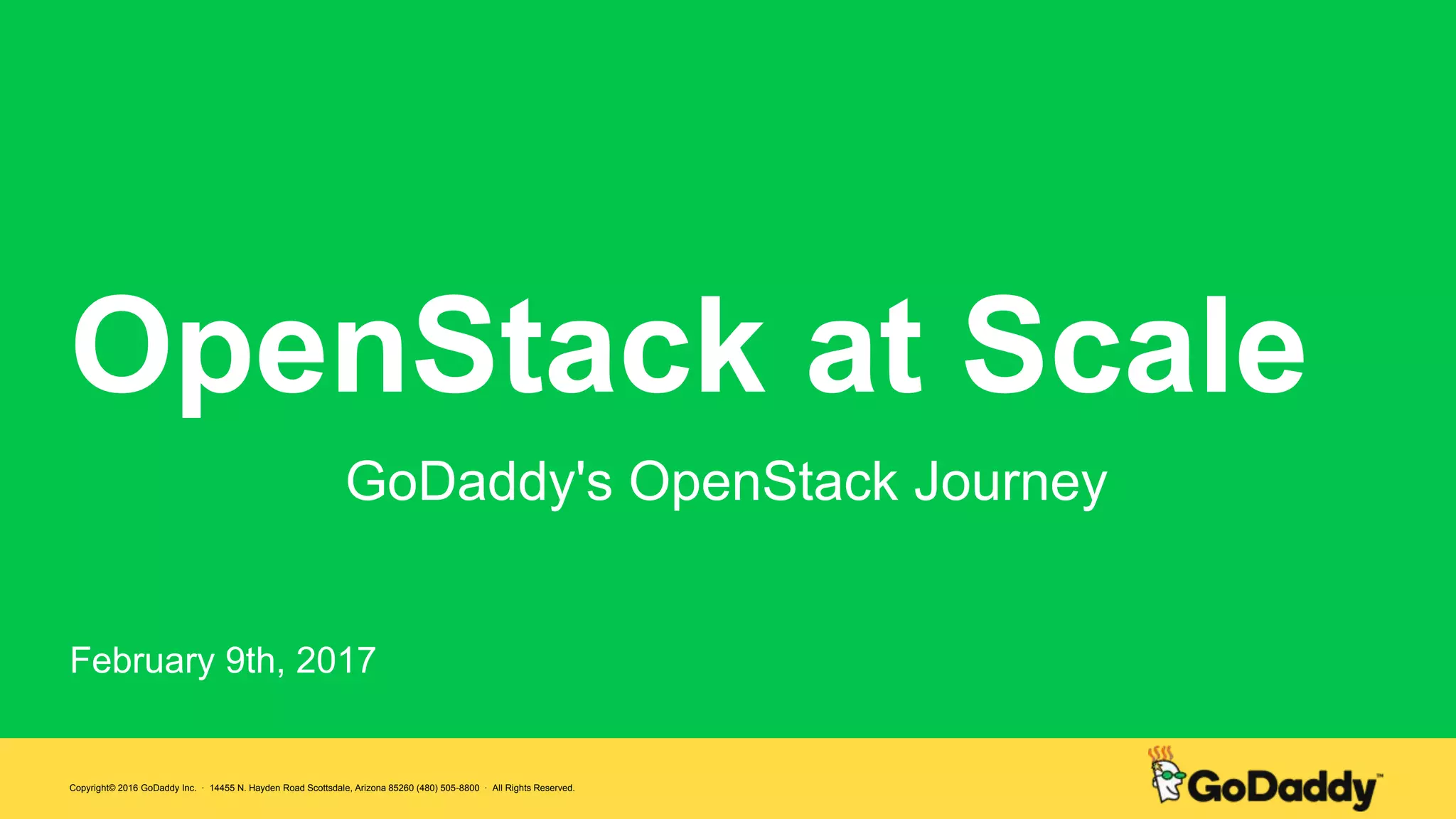 OpenStack at Scale

GoDaddy's OpenStack Journey

February 9th, 2017

Copyright© 2016 GoDaddy Inc. · 14455 N. Hayden Road Scottsdale, Arizona 85260 (480) 505-8800 · All Rights Reserved.

GoDaddy™